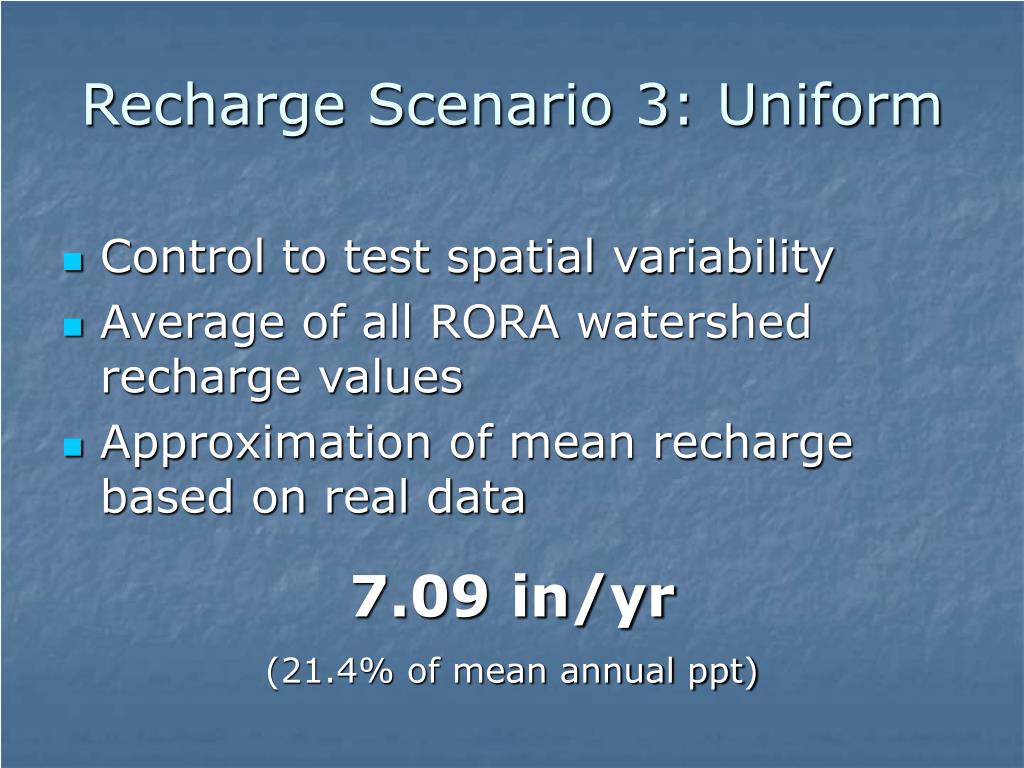 Recharge Scenario 3: Uniform

- Control to test spatial variability
- Average of all RORA watershed recharge values
- Approximation of mean recharge based on real data

7.09 in/yr

(21.4% of mean annual ppt)